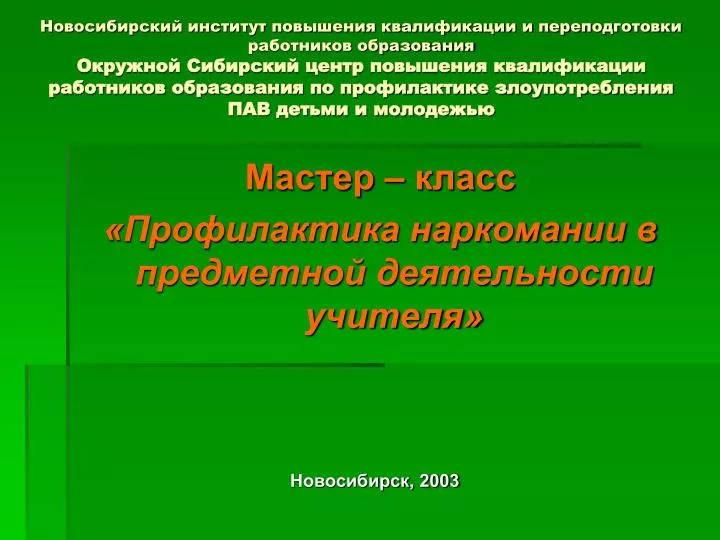 Новосибирский институт повышения квалификации и переподготовки работников образования
Окружной Сибирский центр повышения квалификации работников образования по профилактике злоупотребления ПАВ детьми и молодежью

Мастер – класс
«Профилактика наркомании в предметной деятельности учителя»

Новосибирск, 2003